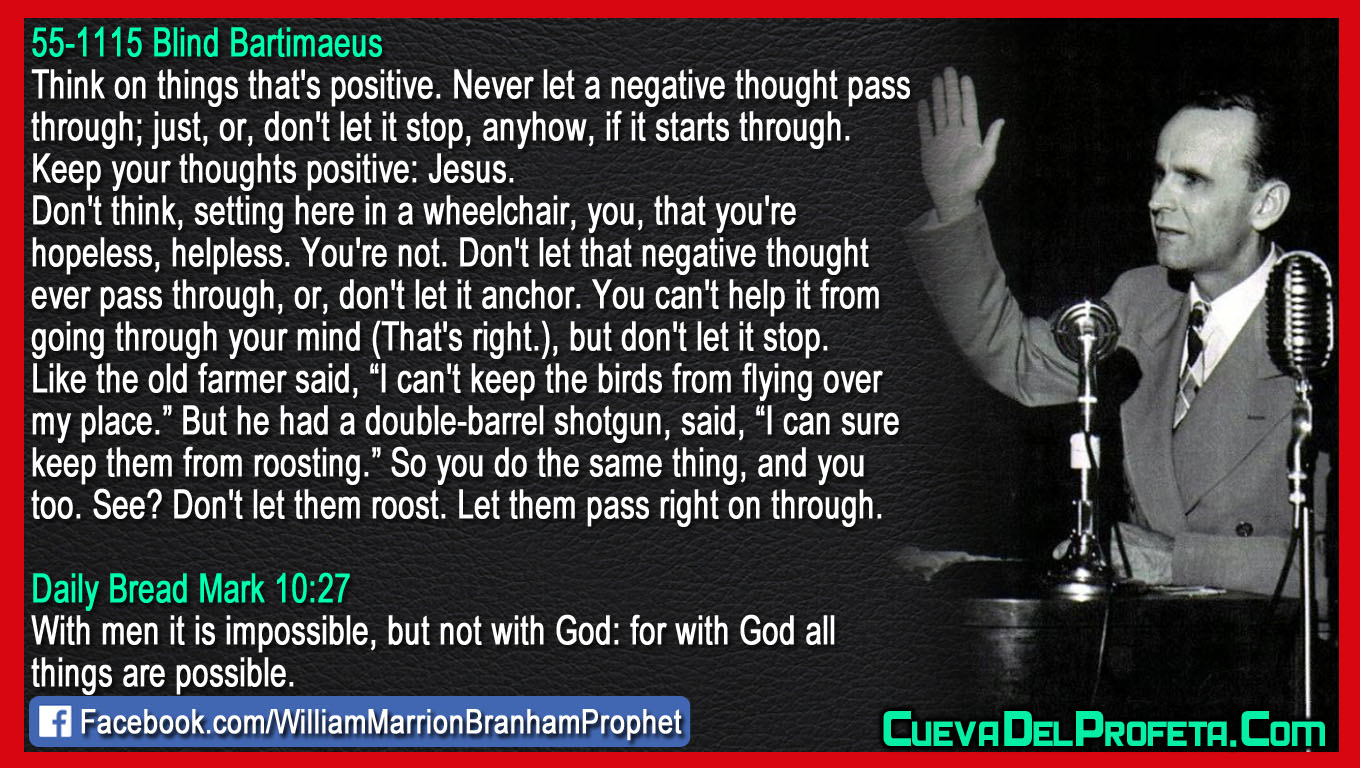 55-1115 Blind Bartimaeus
Think on things that's positive. Never let a negative thought pass through; just, or, don't let it stop, anyhow, if it starts through. Keep your thoughts positive: Jesus.
Don't think, setting here in a wheelchair, you, that you're hopeless, helpless. You're not. Don't let that negative thought ever pass through, or, don't let it anchor. You can't help it from going through your mind (That's right.), but don't let it stop.
Like the old farmer said, “I can't keep the birds from flying over my place.” But he had a double-barrel shotgun, said, “I can sure keep them from roosting.” So you do the same thing, and you too. See? Don't let them roost. Let them pass right on through.

Daily Bread Mark 10:27
With men it is impossible, but not with God: for with God all things are possible.

Facebook.com/WilliamMarrionBranhamProphet

CuevaDelProfeta.Com